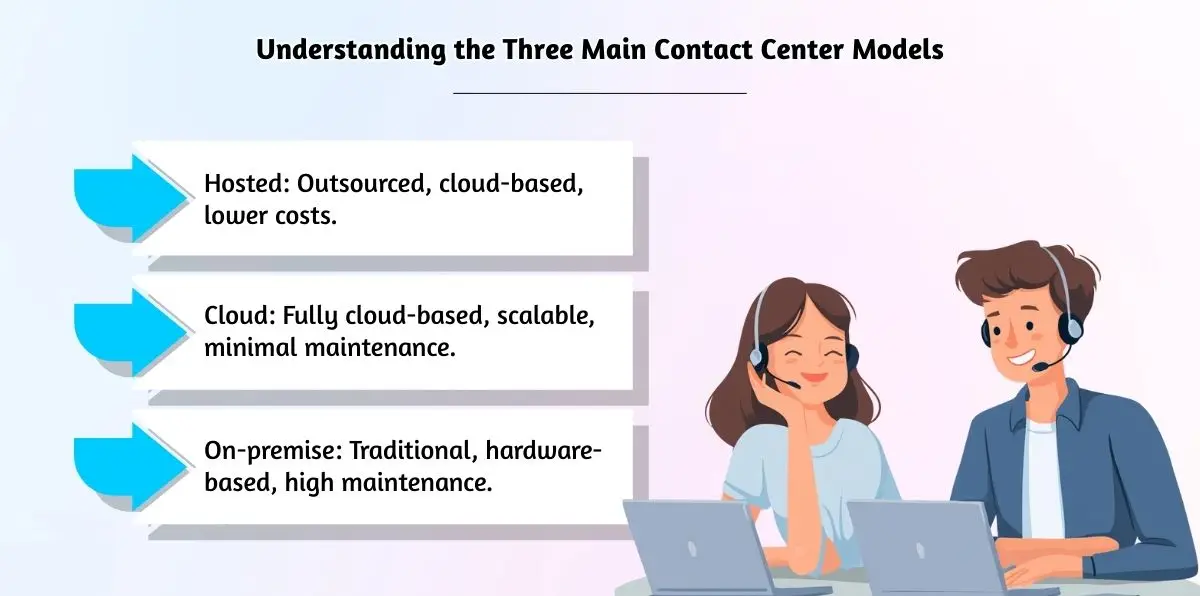 Understanding the Three Main Contact Center Models

Hosted: Outsourced, cloud-based, lower costs.

Cloud: Fully cloud-based, scalable, minimal maintenance.

On-premise: Traditional, hardware-based, high maintenance.